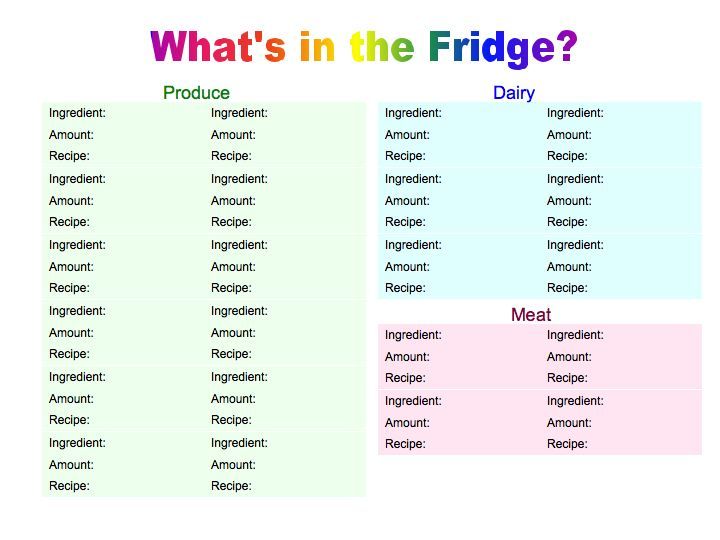 What's in the Fridge?

Produce

| | |
|---|---|
| Ingredient: | Ingredient: |
| Amount: | Amount: |
| Recipe: | Recipe: |
| Ingredient: | Ingredient: |
| Amount: | Amount: |
| Recipe: | Recipe: |
| Ingredient: | Ingredient: |
| Amount: | Amount: |
| Recipe: | Recipe: |
| Ingredient: | Ingredient: |
| Amount: | Amount: |
| Recipe: | Recipe: |
| Ingredient: | Ingredient: |
| Amount: | Amount: |
| Recipe: | Recipe: |
| Ingredient: | Ingredient: |
| Amount: | Amount: |
| Recipe: | Recipe: |

Dairy

| | |
|---|---|
| Ingredient: | Ingredient: |
| Amount: | Amount: |
| Recipe: | Recipe: |
| Ingredient: | Ingredient: |
| Amount: | Amount: |
| Recipe: | Recipe: |
| Ingredient: | Ingredient: |
| Amount: | Amount: |
| Recipe: | Recipe: |

Meat

| | |
|---|---|
| Ingredient: | Ingredient: |
| Amount: | Amount: |
| Recipe: | Recipe: |
| Ingredient: | Ingredient: |
| Amount: | Amount: |
| Recipe: | Recipe: |